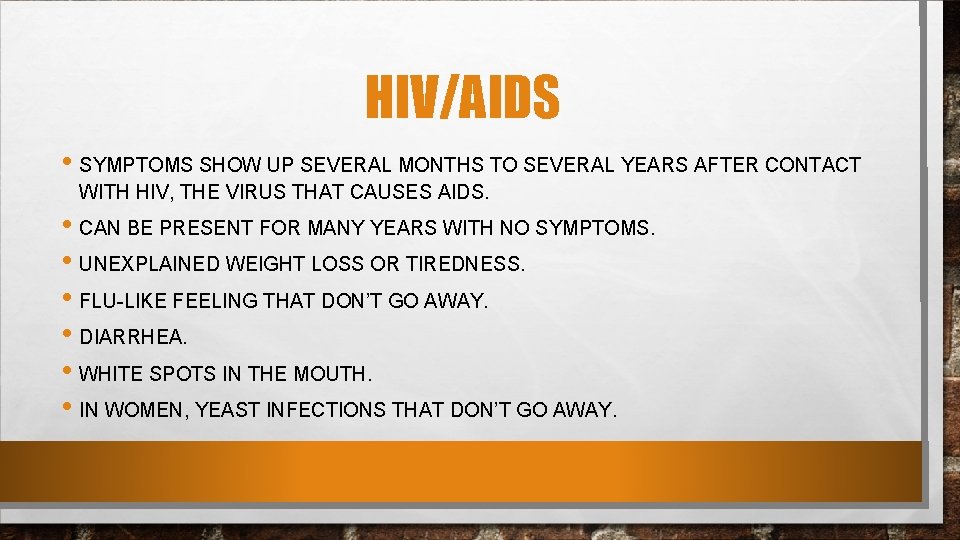 HIV/AIDS

• SYMPTOMS SHOW UP SEVERAL MONTHS TO SEVERAL YEARS AFTER CONTACT WITH HIV, THE VIRUS THAT CAUSES AIDS.
• CAN BE PRESENT FOR MANY YEARS WITH NO SYMPTOMS.
• UNEXPLAINED WEIGHT LOSS OR TIREDNESS.
• FLU-LIKE FEELING THAT DON'T GO AWAY.
• DIARRHEA.
• WHITE SPOTS IN THE MOUTH.
• IN WOMEN, YEAST INFECTIONS THAT DON'T GO AWAY.